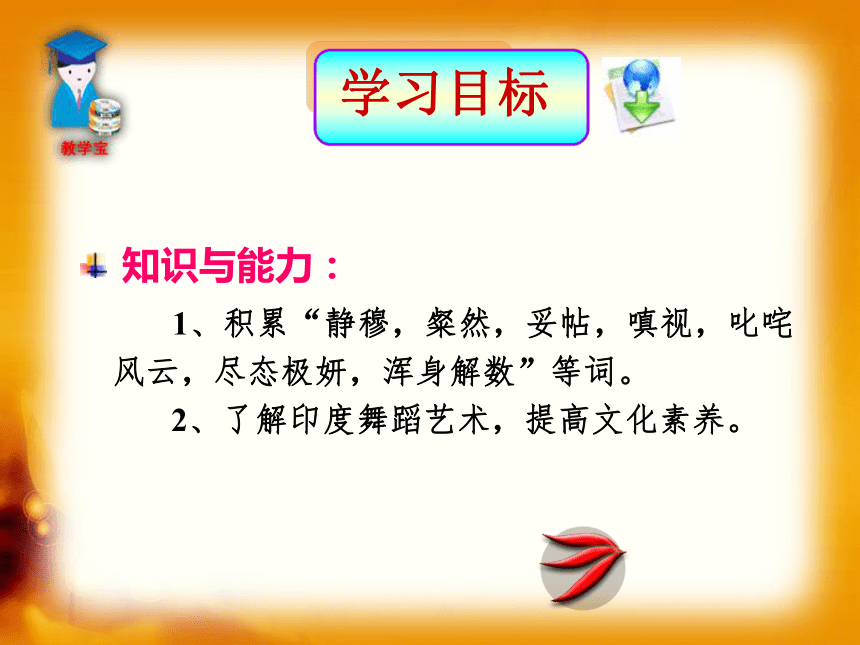 教学宝

学习目标

知识与能力：

1、积累“静穆，粲然，妥帖，嗔视，叱咤风云，尽态极妍，浑身解数”等词。

2、了解印度舞蹈艺术，提高文化素养。